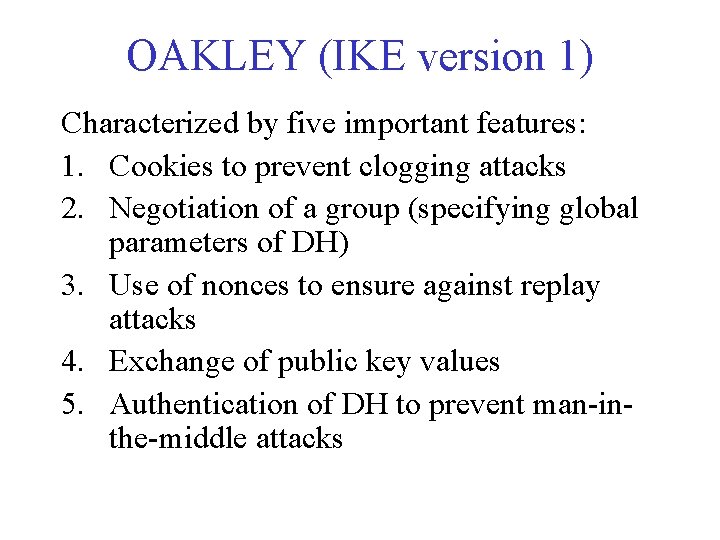 OAKLEY (IKE version 1)

Characterized by five important features:

1. Cookies to prevent clogging attacks
2. Negotiation of a group (specifying global parameters of DH)
3. Use of nonces to ensure against replay attacks
4. Exchange of public key values
5. Authentication of DH to prevent man-in-the-middle attacks